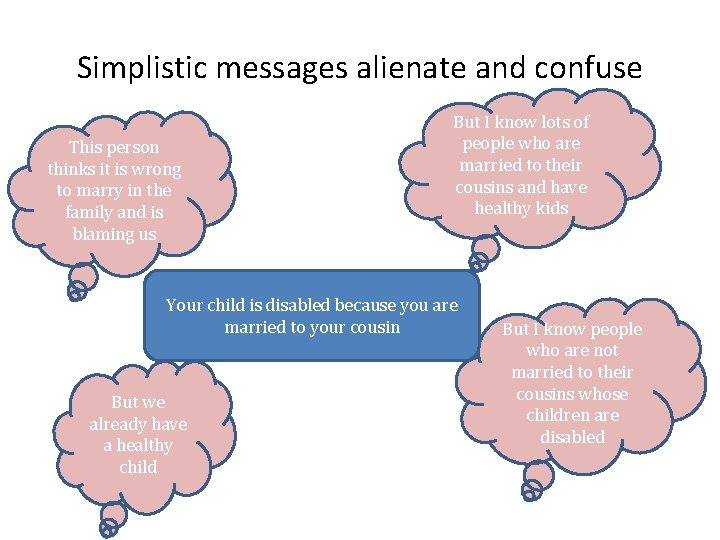 Simplistic messages alienate and confuse

This person thinks it is wrong to marry in the family and is blaming us

But I know lots of people who are married to their cousins and have healthy kids

Your child is disabled because you are married to your cousin

But we already have a healthy child

But I know people who are not married to their cousins whose children are disabled